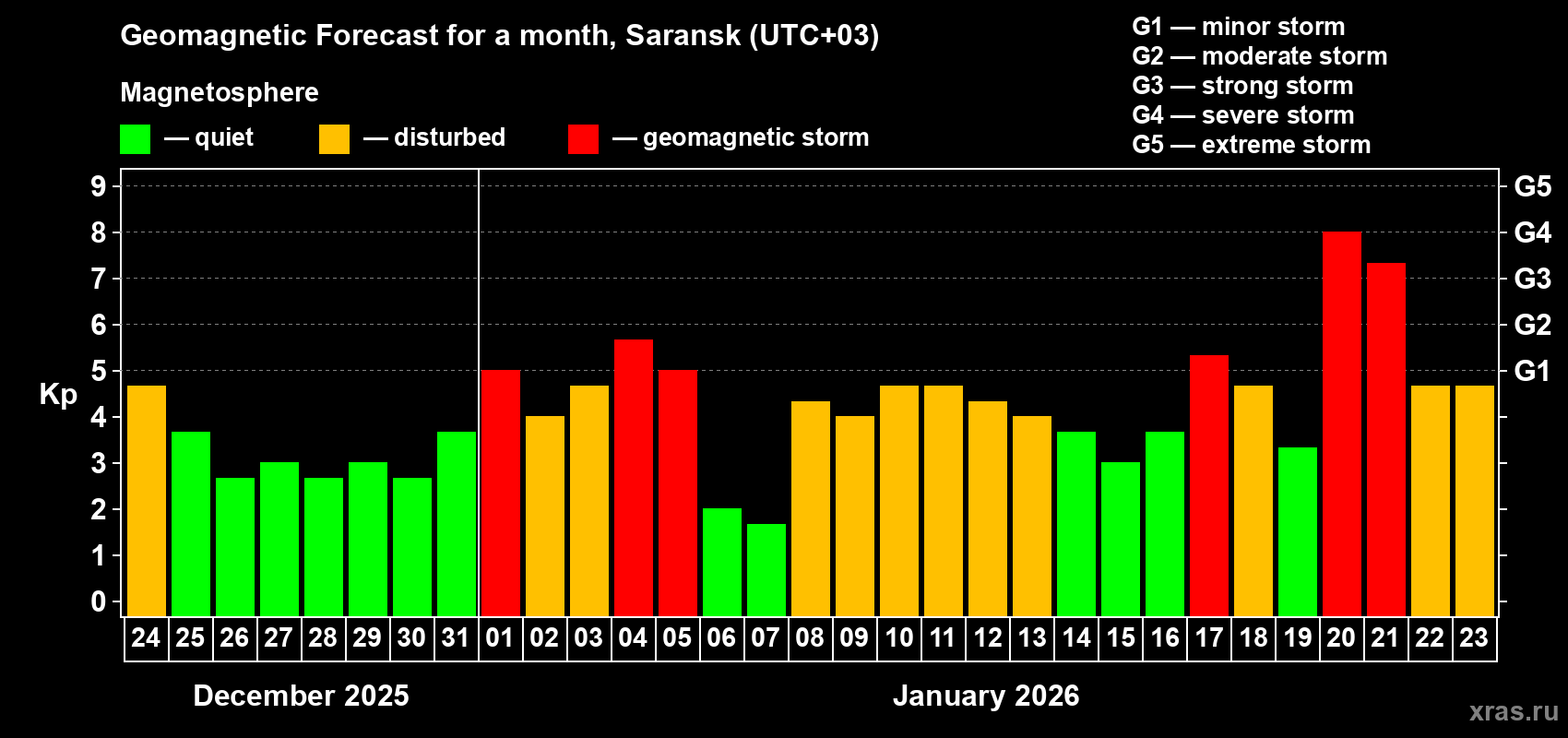 Geomagnetic Forecast for a month, Saransk (UTC+03)

Magnetosphere

— quiet — disturbed — geomagnetic storm

G1 — minor storm
G2 — moderate storm
G3 — strong storm
G4 — severe storm
G5 — extreme storm

Kp

9
8
7
6
5
4
3
2
1
0

G5
G4
G3
G2
G1

24 25 26 27 28 29 30 31 01 02 03 04 05 06 07 08 09 10 11 12 13 14 15 16 17 18 19 20 21 22 23

December 2025

January 2026

xras.ru